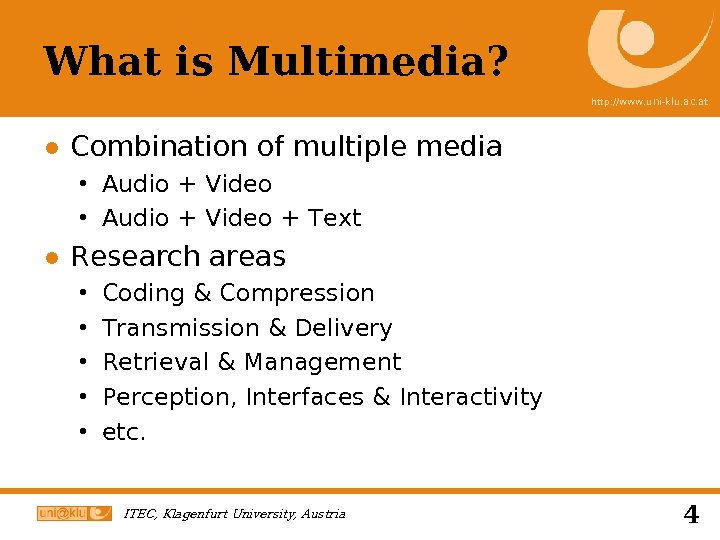 What is Multimedia?

http://www.uni-klu.ac.at

● Combination of multiple media
  • Audio + Video
  • Audio + Video + Text
● Research areas
  • Coding & Compression
  • Transmission & Delivery
  • Retrieval & Management
  • Perception, Interfaces & Interactivity
  • etc.

uni@klu

ITEC, Klagenfurt University, Austria

4